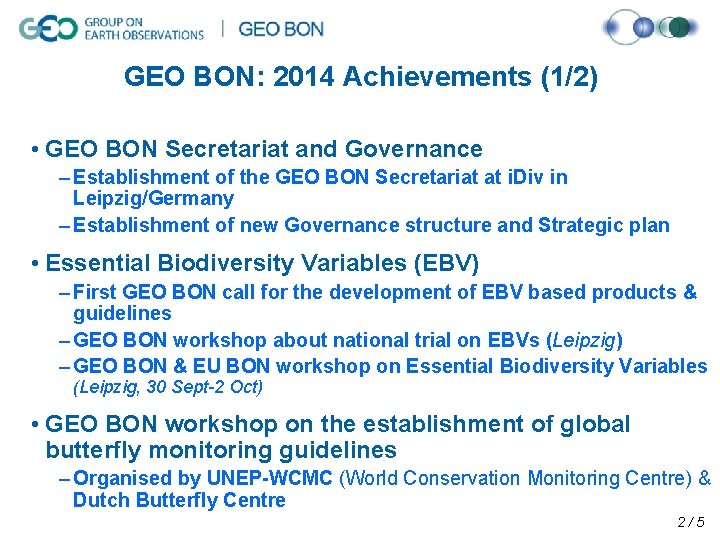 GEO GROUP ON EARTH OBSERVATIONS | GEO BON

GEO BON: 2014 Achievements (1/2)

• GEO BON Secretariat and Governance
– Establishment of the GEO BON Secretariat at iDiv in Leipzig/Germany
– Establishment of new Governance structure and Strategic plan

• Essential Biodiversity Variables (EBV)
– First GEO BON call for the development of EBV based products & guidelines
– GEO BON workshop about national trial on EBVs (Leipzig)
– GEO BON & EU BON workshop on Essential Biodiversity Variables (Leipzig, 30 Sept-2 Oct)

• GEO BON workshop on the establishment of global butterfly monitoring guidelines
– Organised by UNEP-WCMC (World Conservation Monitoring Centre) & Dutch Butterfly Centre

2 / 5